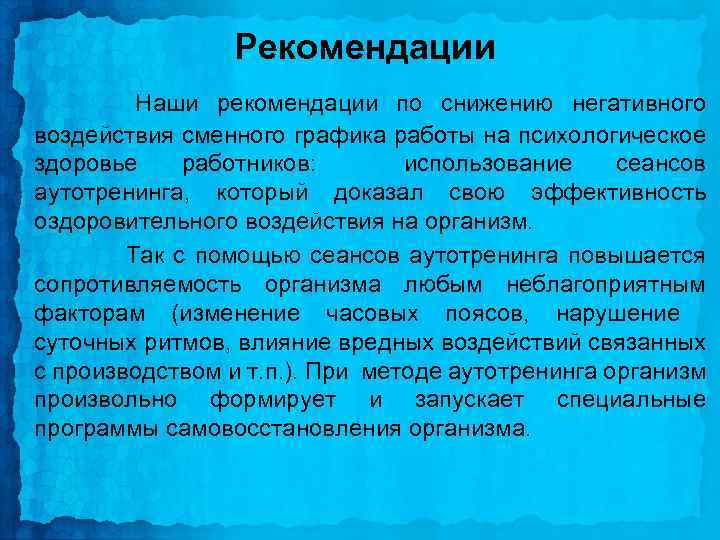 Рекомендации

Наши рекомендации по снижению негативного воздействия сменного графика работы на психологическое здоровье работников: использование сеансов аутотренинга, который доказал свою эффективность оздоровительного воздействия на организм.

Так с помощью сеансов аутотренинга повышается сопротивляемость организма любым неблагоприятным факторам (изменение часовых поясов, нарушение суточных ритмов, влияние вредных воздействий связанных с производством и т.п.). При методе аутотренинга организм произвольно формирует и запускает специальные программы самовосстановления организма.